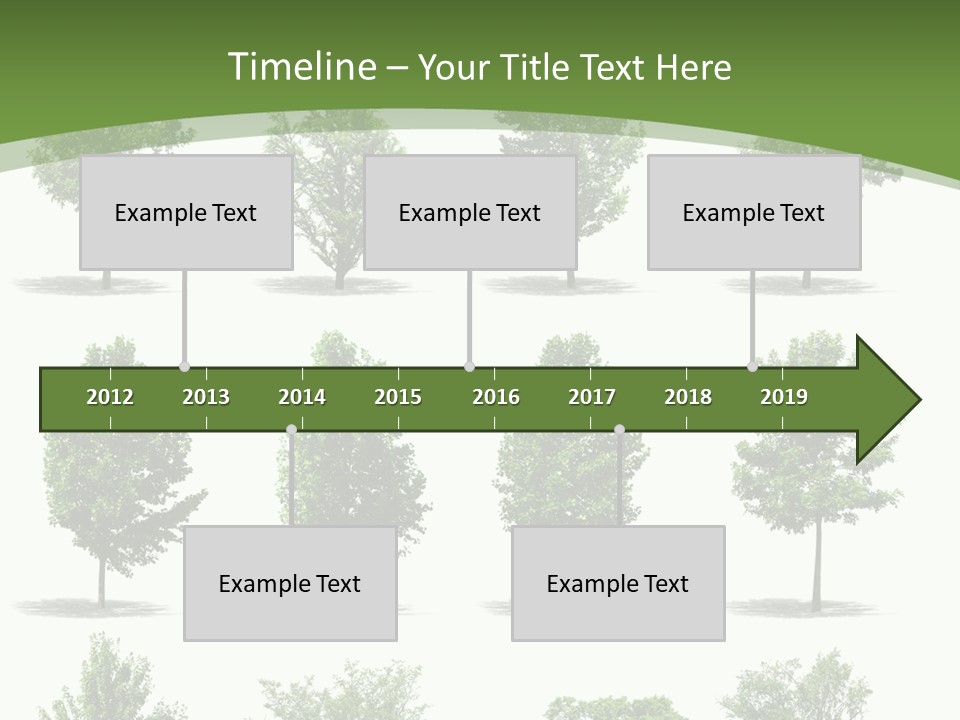 Timeline – Your Title Text Here

Example Text

Example Text

Example Text

2012 2013 2014 2015 2016 2017 2018 2019

Example Text

Example Text